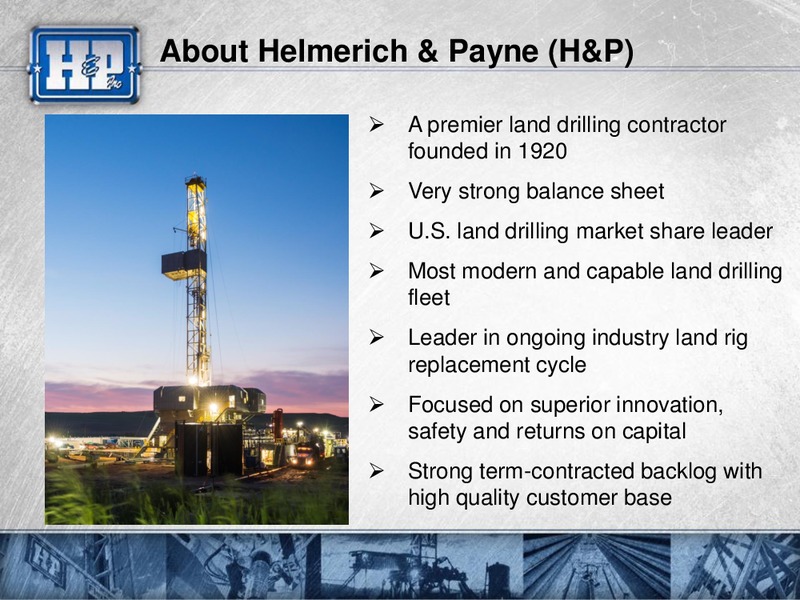 H&P Inc

About Helmerich & Payne (H&P)

➢ A premier land drilling contractor founded in 1920

➢ Very strong balance sheet

➢ U.S. land drilling market share leader

➢ Most modern and capable land drilling fleet

➢ Leader in ongoing industry land rig replacement cycle

➢ Focused on superior innovation, safety and returns on capital

➢ Strong term-contracted backlog with high quality customer base

H&P